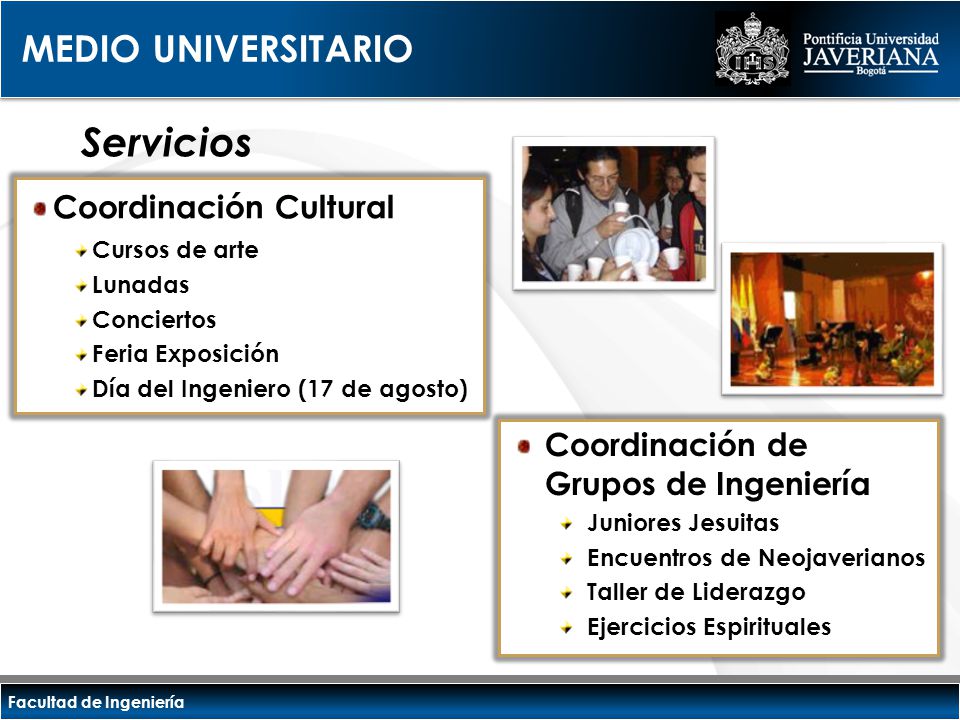 MEDIO UNIVERSITARIO

Pontificia Universidad
JAVERIANA
Bogotá

Servicios

Coordinación Cultural
Cursos de arte
Lunadas
Conciertos
Feria Exposición
Día del Ingeniero (17 de agosto)

Coordinación de Grupos de Ingeniería
Juniores Jesuitas
Encuentros de Neojaverianos
Taller de Liderazgo
Ejercicios Espirituales

Facultad de Ingeniería